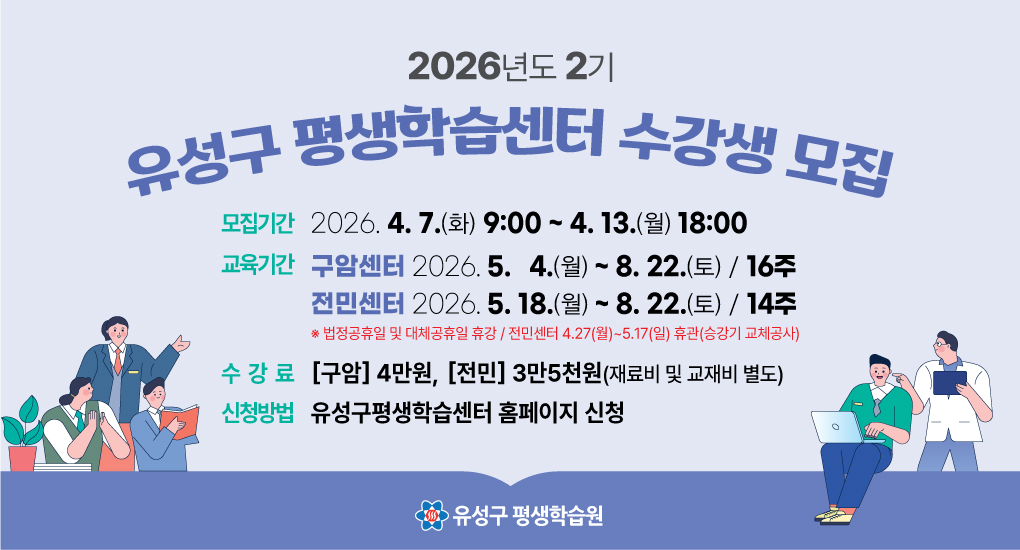 2026년도 2기

유성구 평생학습센터 수강생 모집

모집기간 2026. 4. 7.(화) 9:00 ~ 4. 13.(월) 18:00

교육기간 구암센터 2026. 5. 4.(월) ~ 8. 22.(토) / 16주
전민센터 2026. 5. 18.(월) ~ 8. 22.(토) / 14주
※ 법정공휴일 및 대체공휴일 휴강 / 전민센터 4.27(월)~5.17(일) 휴관(승강기 교체공사)

수 강 료 [구암] 4만원, [전민] 3만5천원(재료비 및 교재비 별도)

신청방법 유성구평생학습센터 홈페이지 신청

유성구 평생학습원